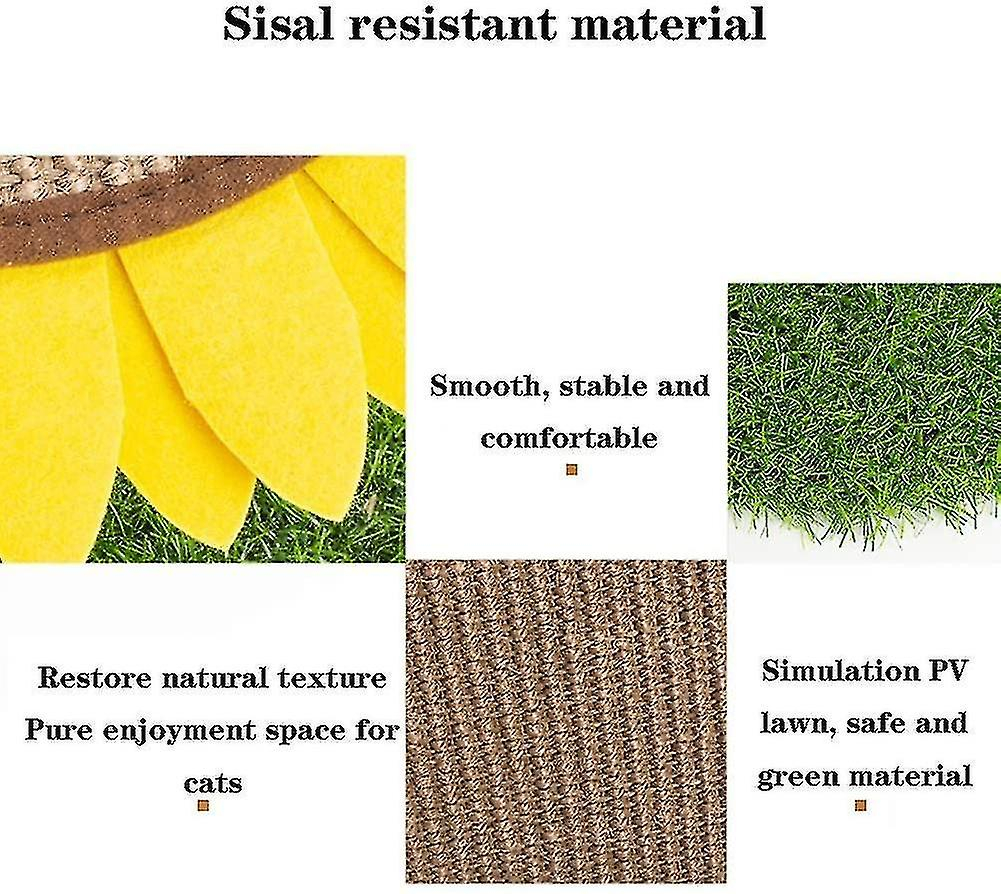 Sisal resistant material

Smooth, stable and comfortable

Restore natural texture
Pure enjoyment space for cats

Simulation PV lawn, safe and green material